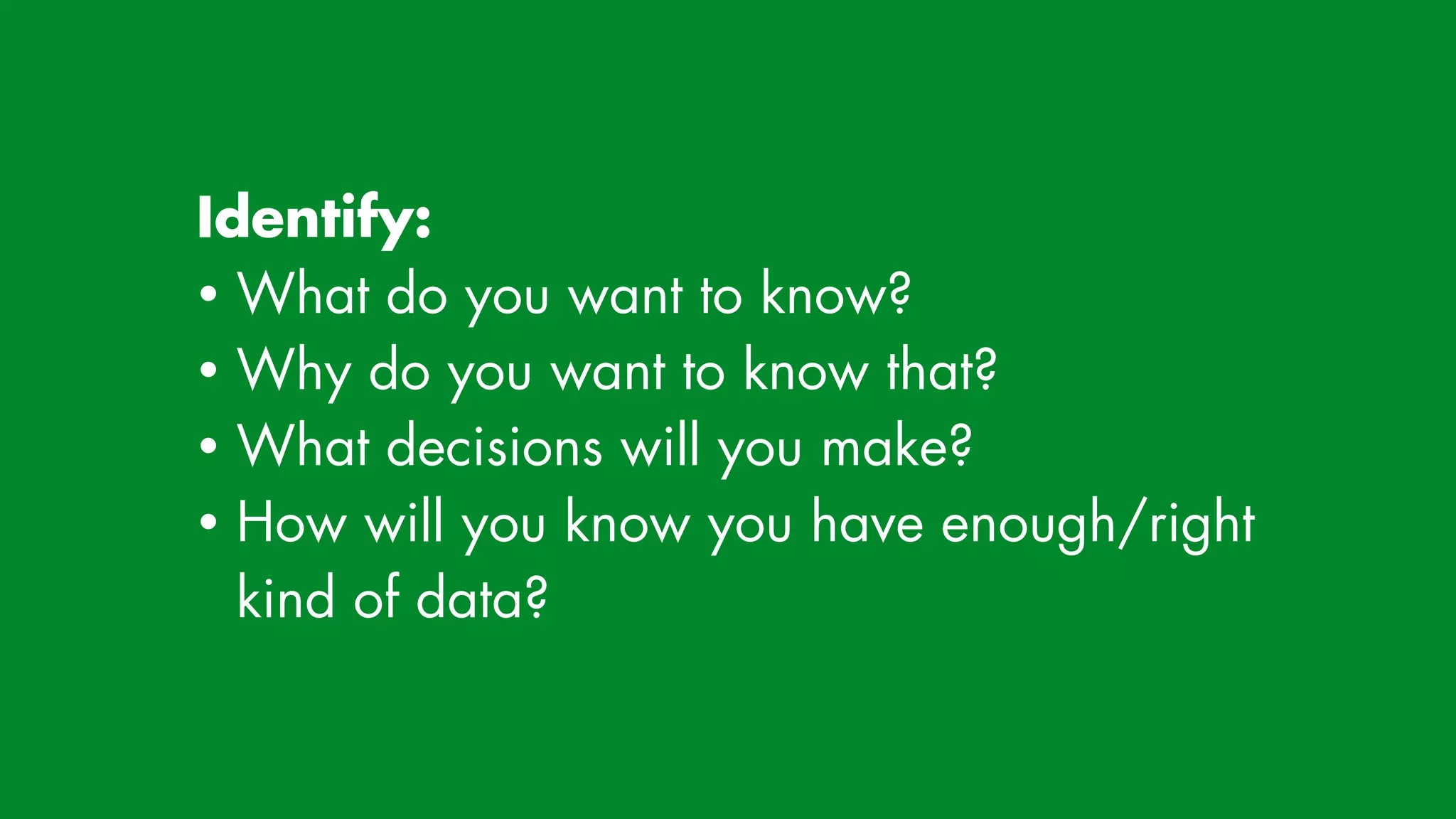 Identify:

• What do you want to know?
• Why do you want to know that?
• What decisions will you make?
• How will you know you have enough/right kind of data?